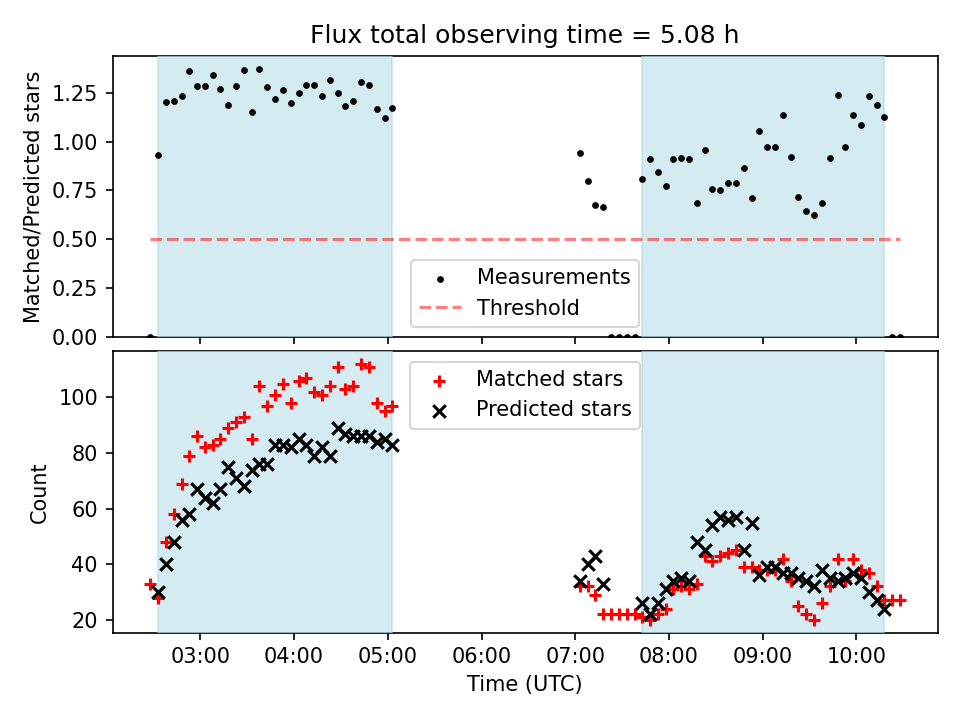 Flux total observing time = 5.08 h

Matched/Predicted stars

1.25
1.00
0.75
0.50
0.25
0.00

Measurements
Threshold

Count

100
80
60
40
20

Matched stars
Predicted stars

03:00
04:00
05:00
06:00
07:00
08:00
09:00
10:00

Time (UTC)